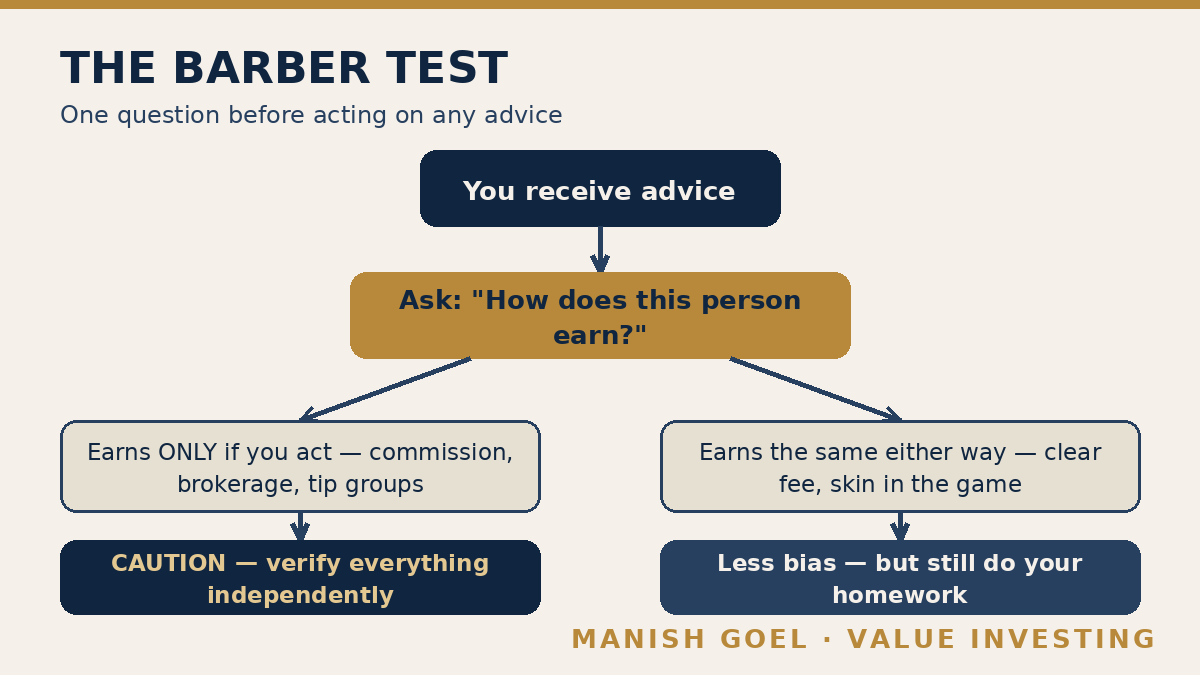 THE BARBER TEST

One question before acting on any advice

You receive advice

Ask: "How does this person earn?"

Earns ONLY if you act — commission, brokerage, tip groups

CAUTION — verify everything independently

Earns the same either way — clear fee, skin in the game

Less bias — but still do your homework

MANISH GOEL · VALUE INVESTING